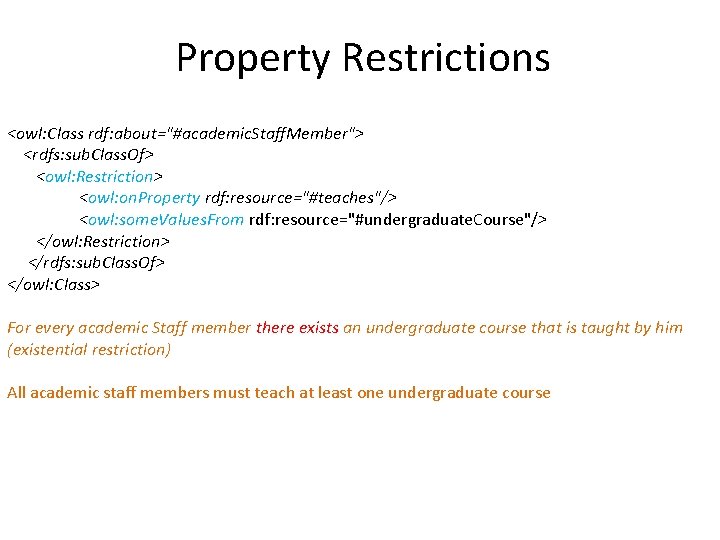 Property Restrictions

<owl:Class rdf:about="#academicStaffMember">
<rdfs:subClassOf>
<owl:Restriction>
<owl:onProperty rdf:resource="#teaches"/>
<owl:someValuesFrom rdf:resource="#undergraduateCourse"/>
</owl:Restriction>
</rdfs:subClassOf>
</owl:Class>

For every academic Staff member there exists an undergraduate course that is taught by him (existential restriction)

All academic staff members must teach at least one undergraduate course